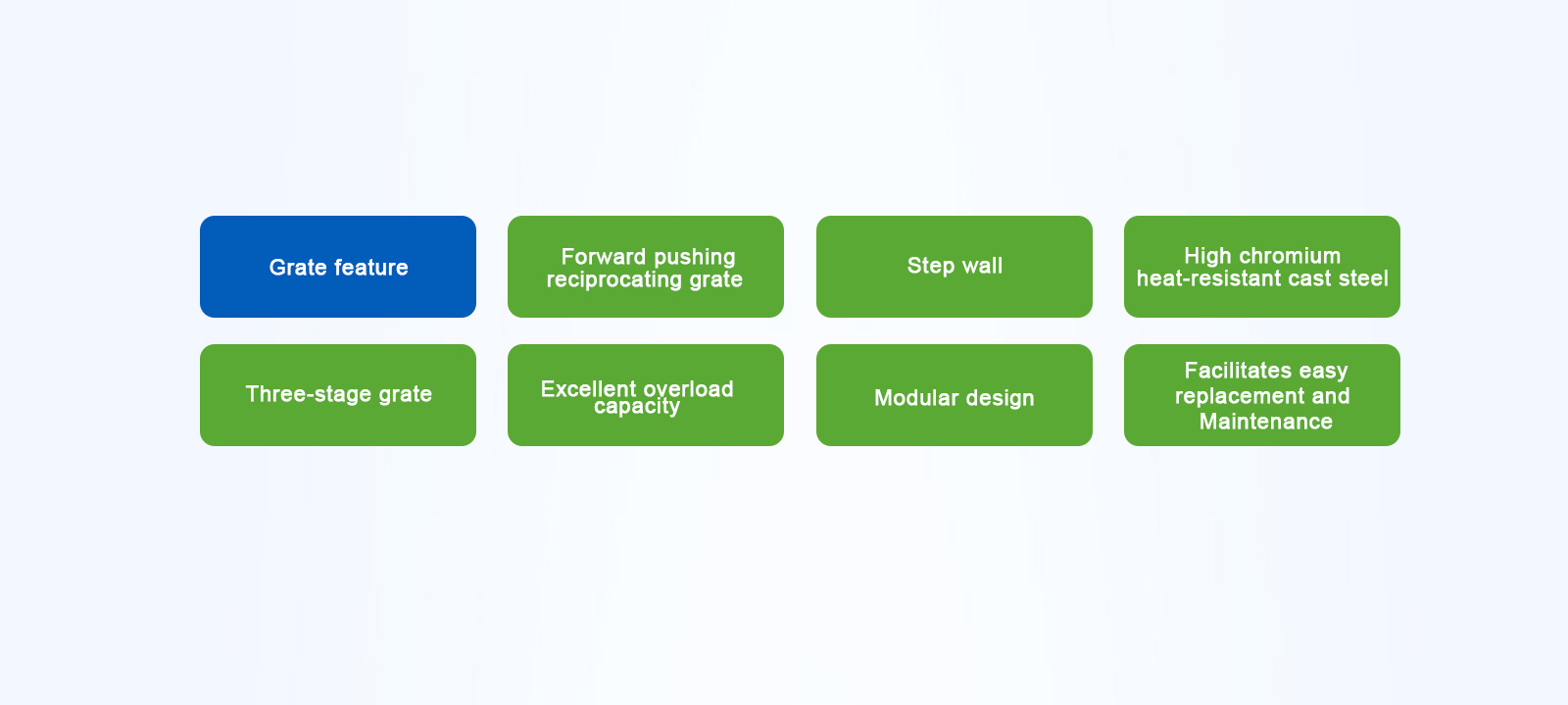 Grate feature

Forward pushing reciprocating grate

Step wall

High chromium heat-resistant cast steel

Three-stage grate

Excellent overload capacity

Modular design

Facilitates easy replacement and Maintenance